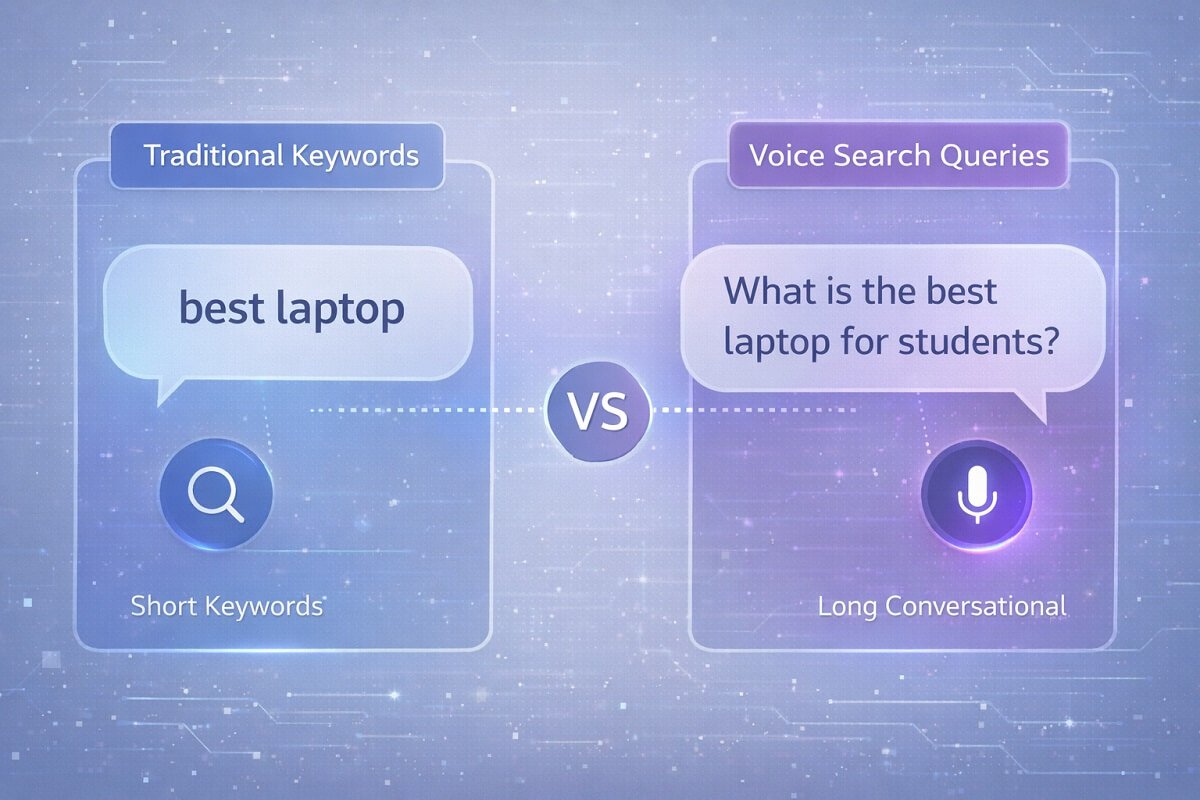 Traditional Keywords

best laptop

Short Keywords

VS

Voice Search Queries

What is the best laptop for students?

Long Conversational